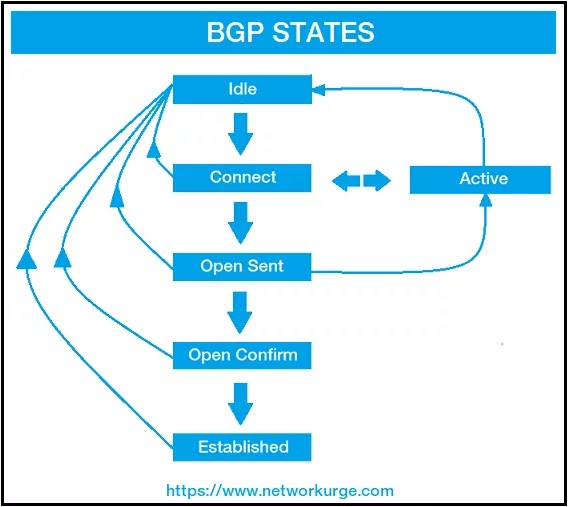 BGP STATES

Idle

Connect

Active

Open Sent

Open Confirm

Established

https://www.networkurge.com